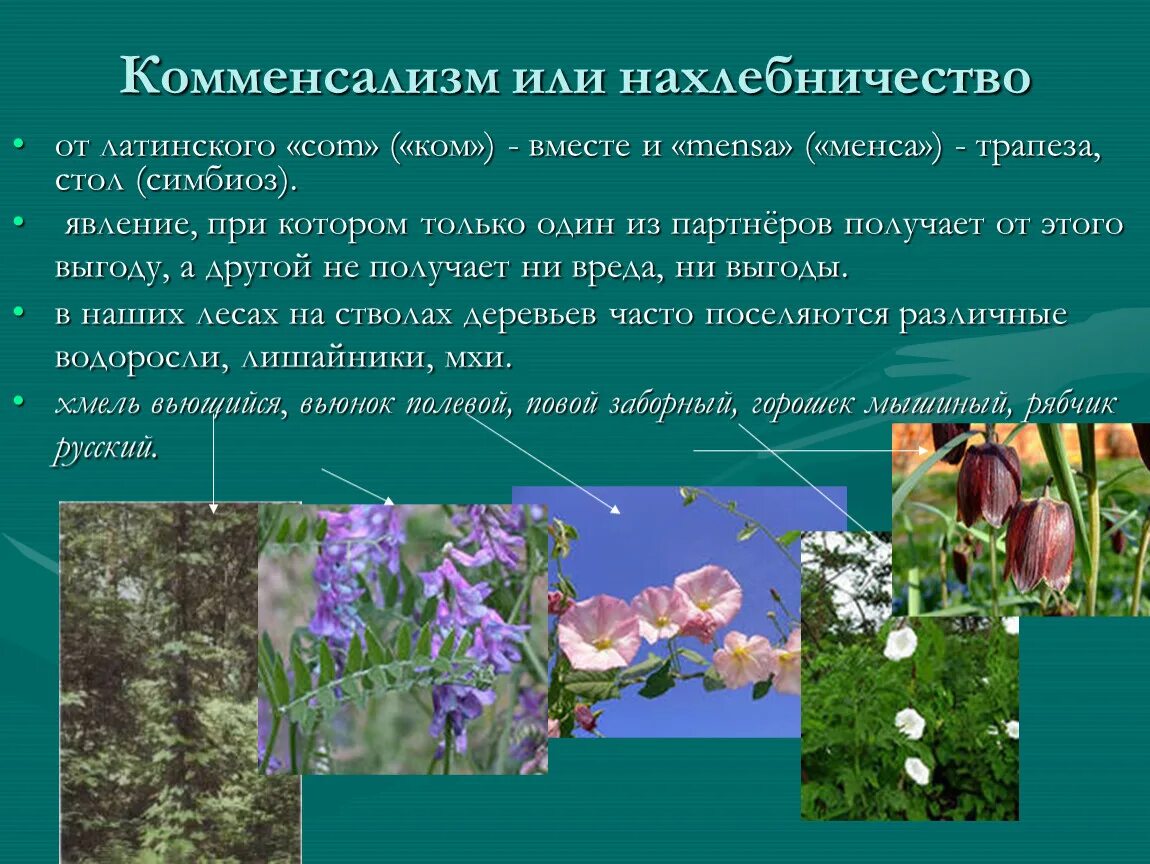 Комменсализм или нахлебничество

• от латинского «com» («ком») - вместе и «mensa» («менса») - трапеза, стол (симбиоз).
• явление, при котором только один из партнёров получает от этого выгоду, а другой не получает ни вреда, ни выгоды.
• в наших лесах на стволах деревьев часто поселяются различные водоросли, лишайники, мхи.
• хмель вьющийся, вьюнок полевой, повой заборный, горошек мышиный, рябчик русский.